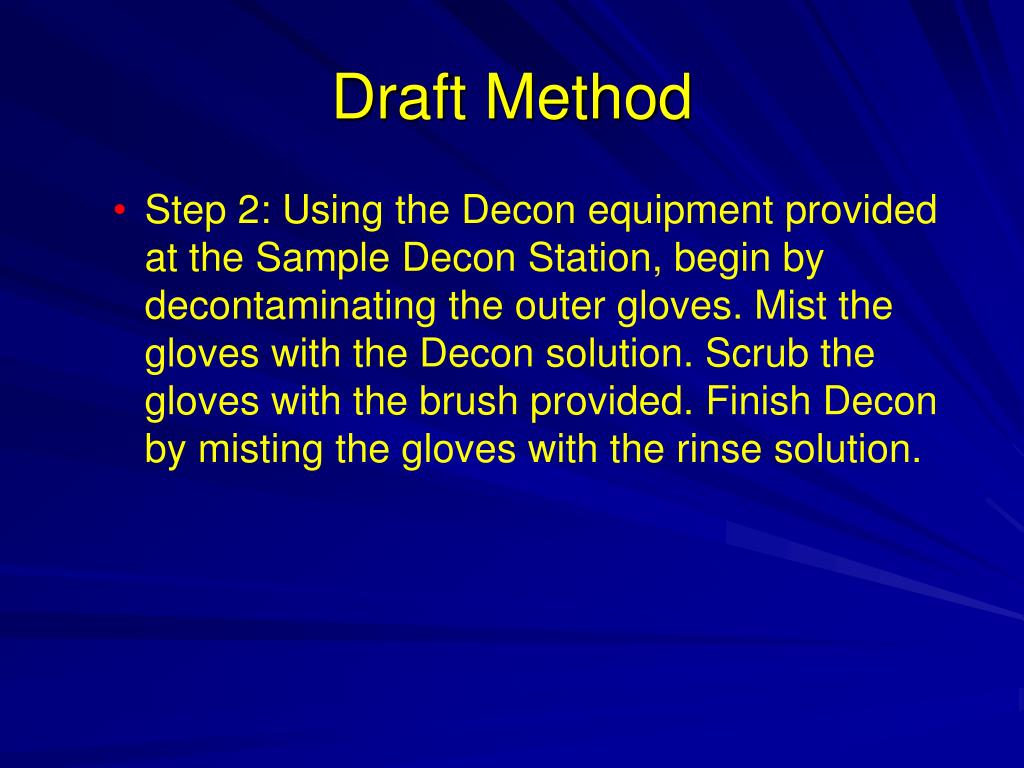 Draft Method

• Step 2: Using the Decon equipment provided at the Sample Decon Station, begin by decontaminating the outer gloves. Mist the gloves with the Decon solution. Scrub the gloves with the brush provided. Finish Decon by misting the gloves with the rinse solution.